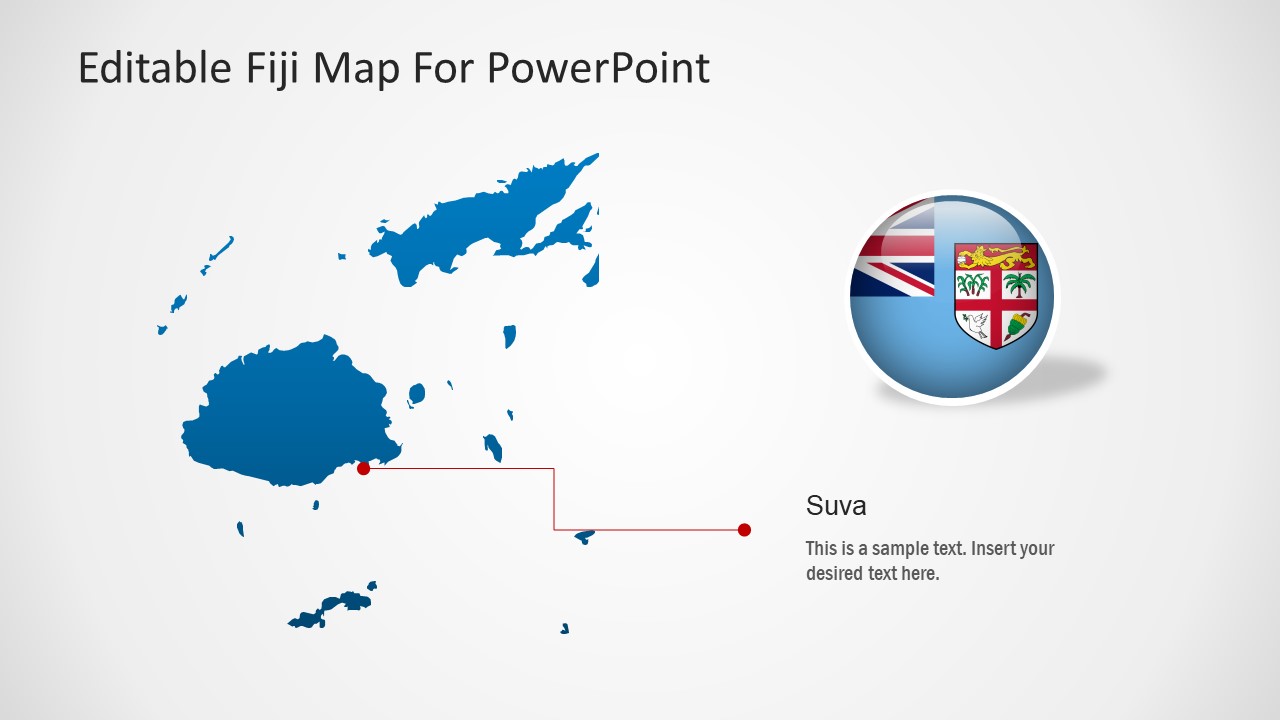 Editable Fiji Map For PowerPoint

Suva

This is a sample text. Insert your desired text here.